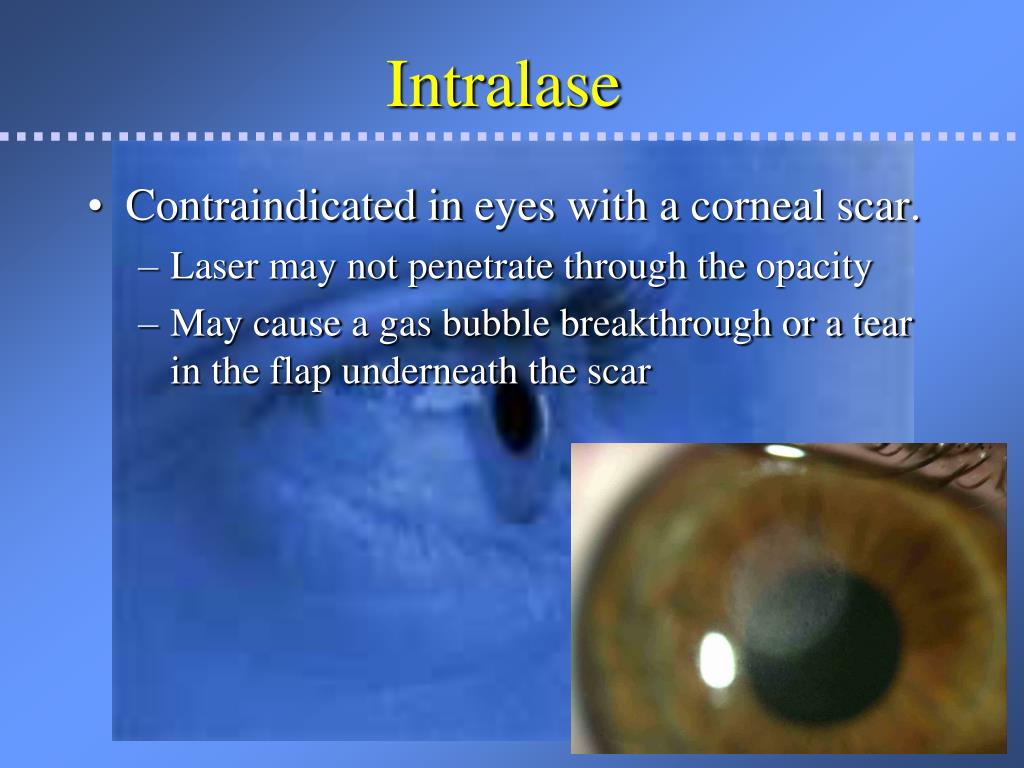 Intralase

• Contraindicated in eyes with a corneal scar.
– Laser may not penetrate through the opacity
– May cause a gas bubble breakthrough or a tear in the flap underneath the scar